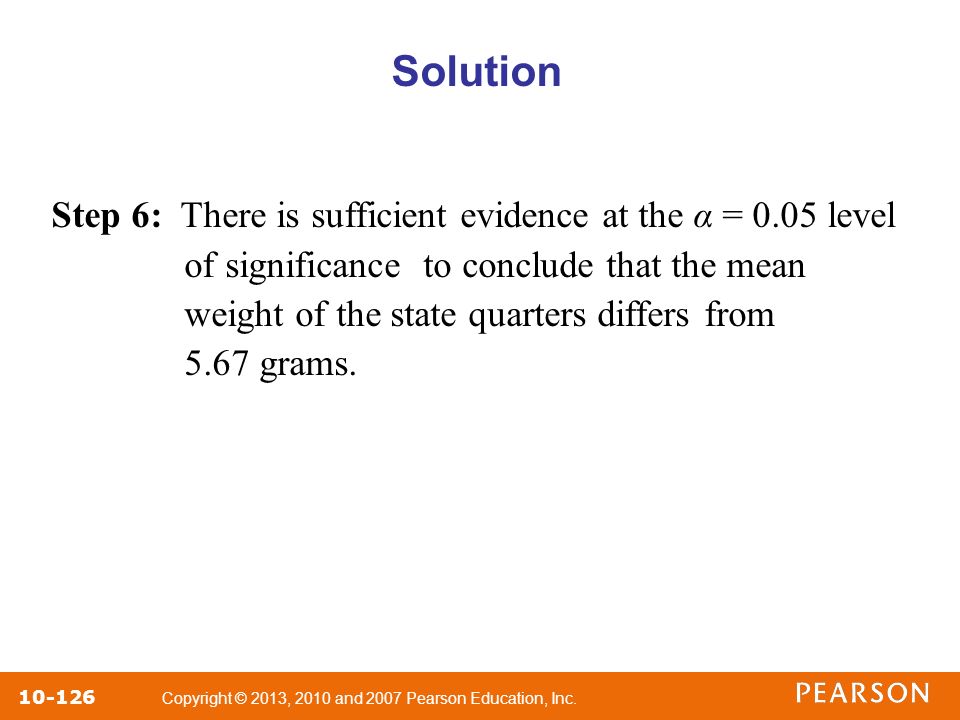 Solution

Step 6: There is sufficient evidence at the $\alpha = 0.05$ level of significance to conclude that the mean weight of the state quarters differs from 5.67 grams.

10-126 Copyright © 2013, 2010 and 2007 Pearson Education, Inc.

PEARSON